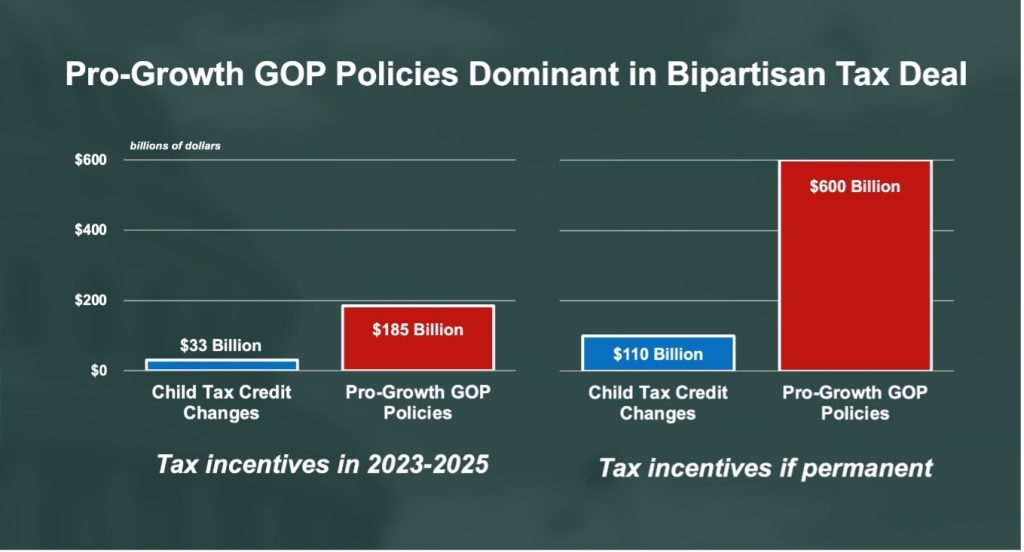 Pro-Growth GOP Policies Dominant in Bipartisan Tax Deal

billions of dollars

$600
$400
$200
$0

$33 Billion
$185 Billion

Child Tax Credit Changes
Pro-Growth GOP Policies

Tax incentives in 2023-2025

$600 Billion
$110 Billion

Child Tax Credit Changes
Pro-Growth GOP Policies

Tax incentives if permanent